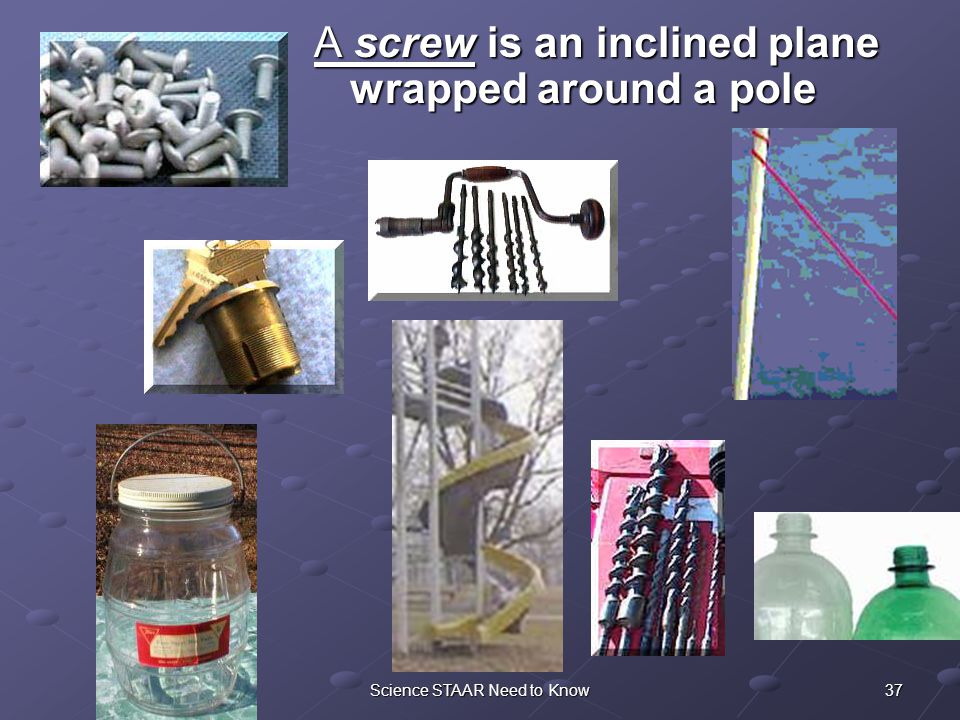 A screw is an inclined plane wrapped around a pole

Science STAAR Need to Know

37